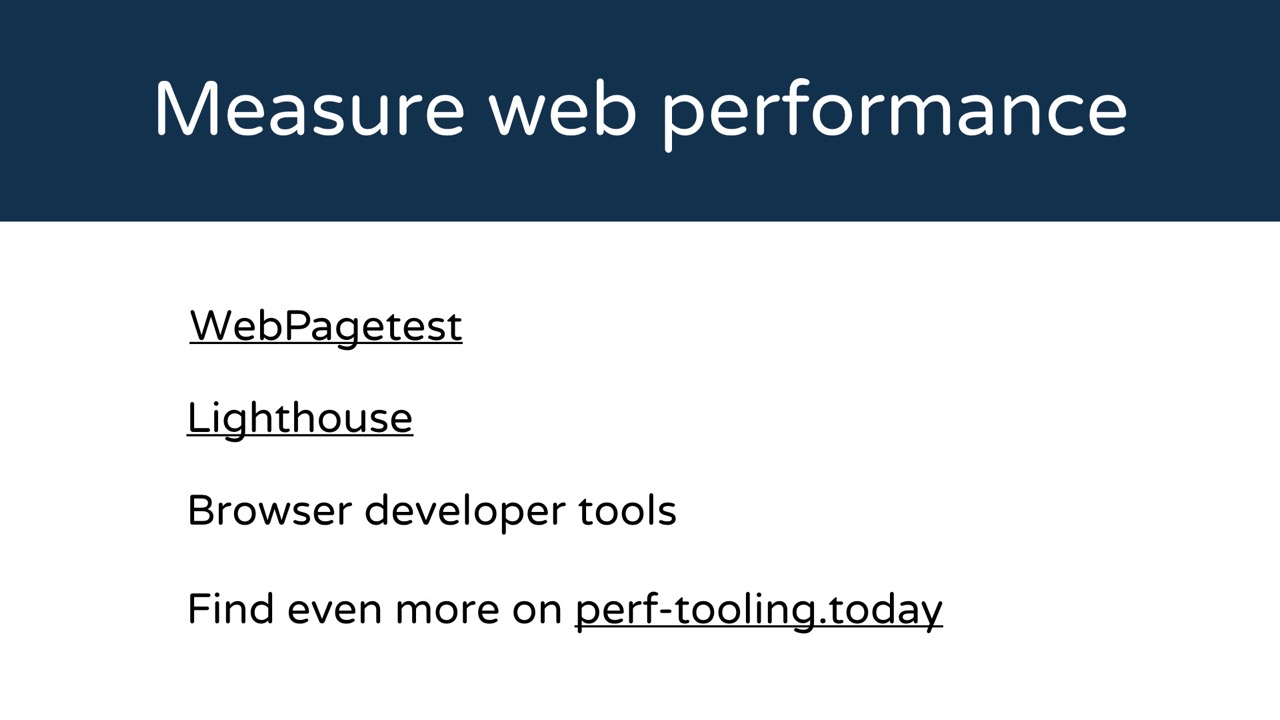 Measure web performance

WebPagetest

Lighthouse

Browser developer tools

Find even more on perf-tooling.today